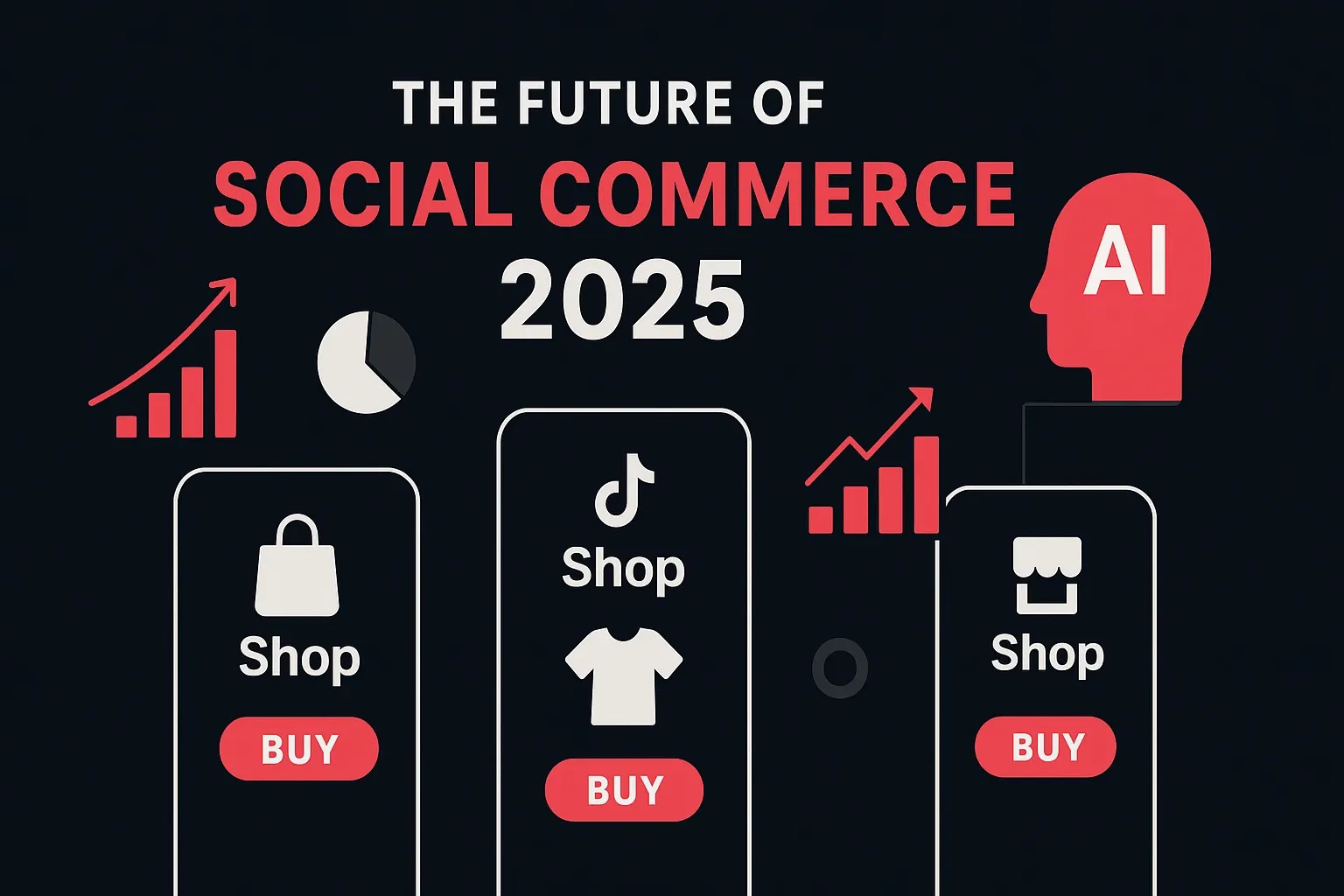 THE FUTURE OF
SOCIAL COMMERCE
2025

AI

Shop
BUY

Shop
BUY

Shop
BUY